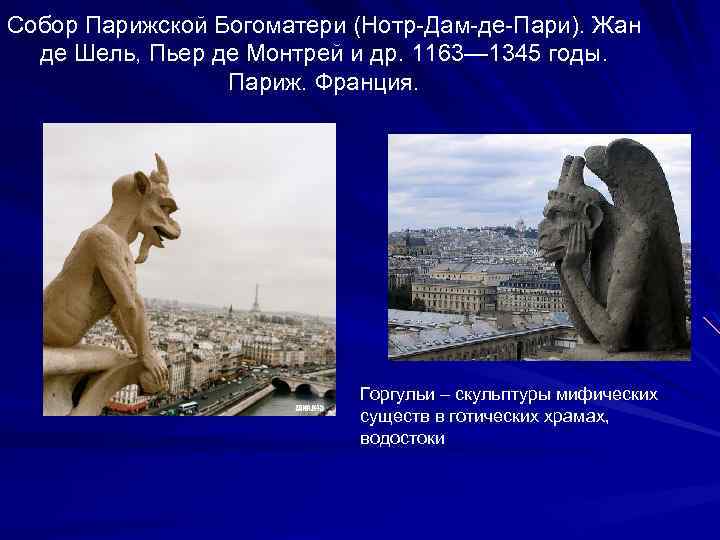 Собор Парижской Богоматери (Нотр-Дам-де-Пари). Жан де Шель, Пьер де Монтрей и др. 1163—1345 годы. Париж. Франция.

Горгульи – скульптуры мифических существ в готических храмах, водостоки